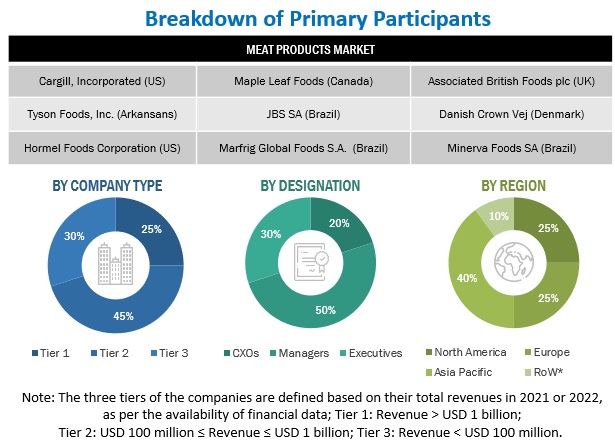 Breakdown of Primary Participants

| MEAT PRODUCTS MARKET | | |
|---|---|---|
| Cargill, Incorporated (US) | Maple Leaf Foods (Canada) | Associated British Foods plc (UK) |
| Tyson Foods, Inc. (Arkansans) | JBS SA (Brazil) | Danish Crown Vej (Denmark) |
| Hormel Foods Corporation (US) | Marfrig Global Foods S.A. (Brazil) | Minerva Foods SA (Brazil) |

BY COMPANY TYPE

25%
45%
30%

Tier 1 Tier 2 Tier 3

BY DESIGNATION

20%
50%
30%

CXOs Managers Executives

BY REGION

25%
25%
40%
10%

North America Europe
Asia Pacific RoW*

Note: The three tiers of the companies are defined based on their total revenues in 2021 or 2022, as per the availability of financial data; Tier 1: Revenue > USD 1 billion; Tier 2: USD 100 million ≤ Revenue ≤ USD 1 billion; Tier 3: Revenue < USD 100 million.